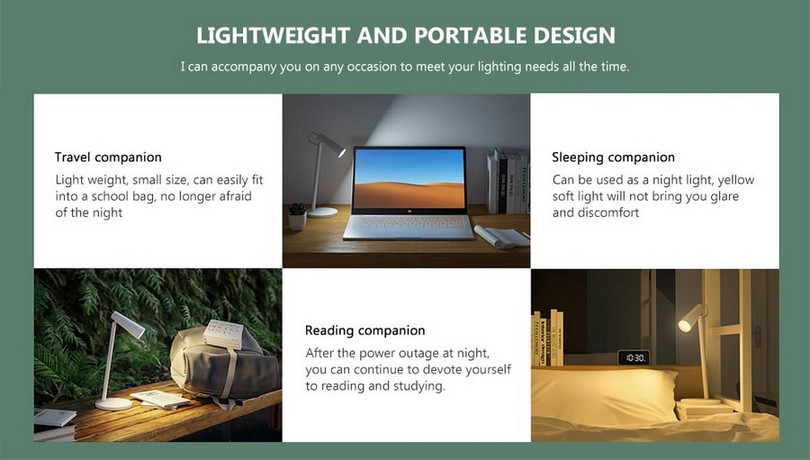 LIGHTWEIGHT AND PORTABLE DESIGN

I can accompany you on any occasion to meet your lighting needs all the time.

Travel companion

Light weight, small size, can easily fit into a school bag, no longer afraid of the night

Sleeping companion

Can be used as a night light, yellow soft light will not bring you glare and discomfort

Reading companion

After the power outage at night, you can continue to devote yourself to reading and studying.

10:30